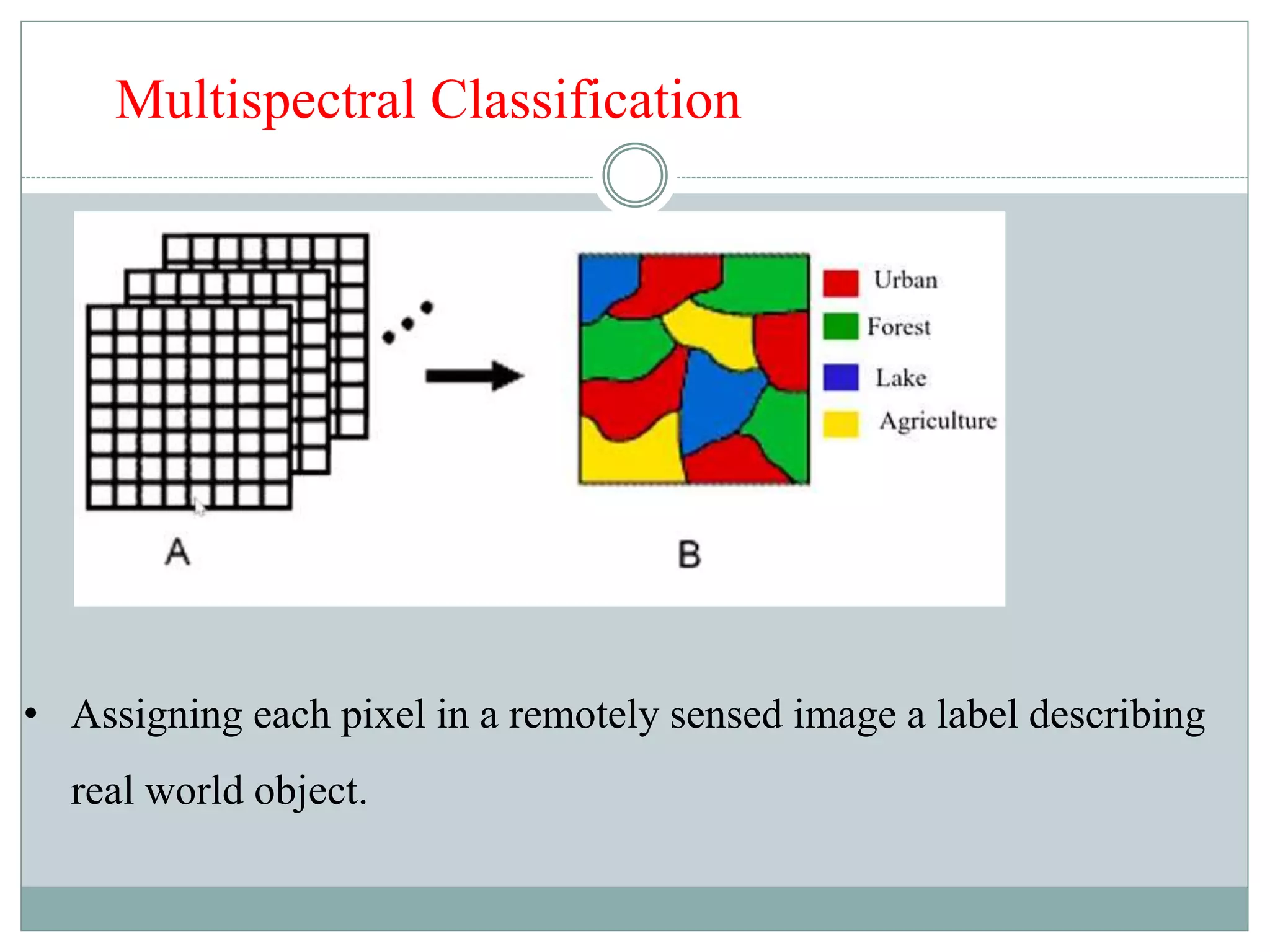 Multispectral Classification

Urban
Forest
Lake
Agriculture

A

B

• Assigning each pixel in a remotely sensed image a label describing real world object.